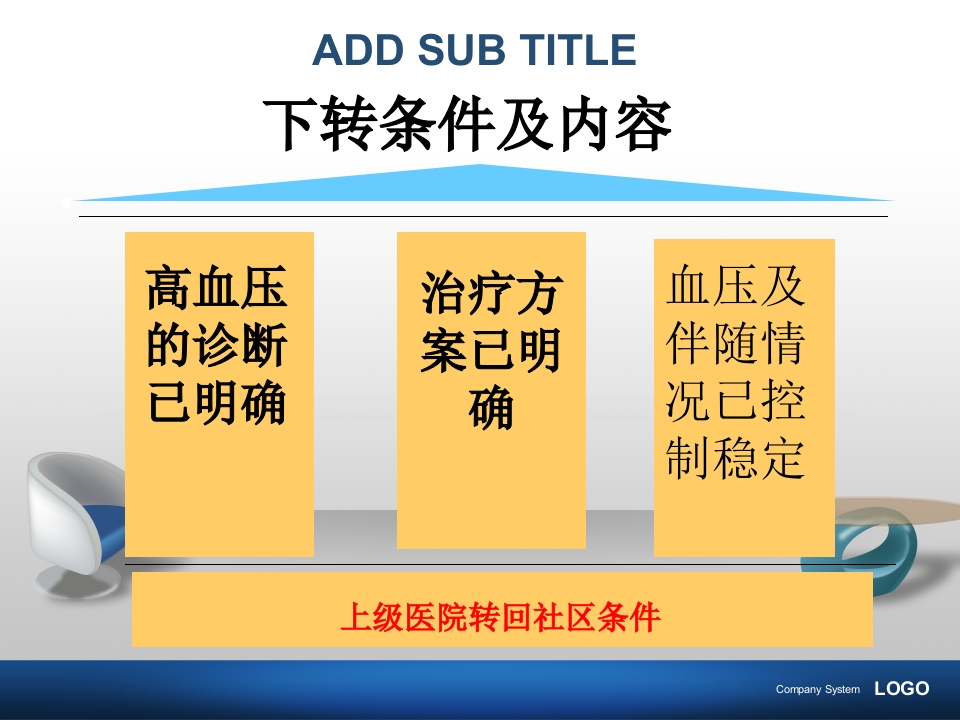 ADD SUB TITLE

下转条件及内容

高血压的诊断已明确

治疗方案已明确

血压及伴随情况已控制稳定

上级医院转回社区条件

Company System LOGO